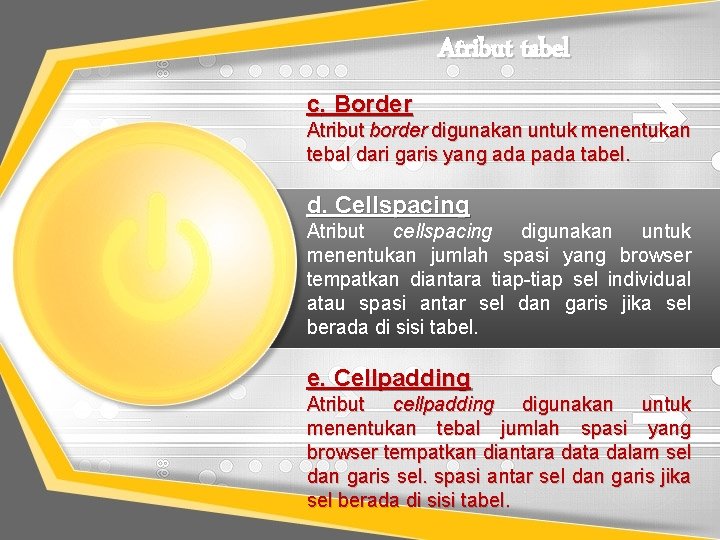 Atribut tabel

c. Border

Atribut border digunakan untuk menentukan tebal dari garis yang ada pada tabel.

d. Cellspacing

Atribut cellspacing digunakan untuk menentukan jumlah spasi yang browser tempatkan diantara tiap-tiap sel individual atau spasi antar sel dan garis jika sel berada di sisi tabel.

e. Cellpadding

Atribut cellpadding digunakan untuk menentukan tebal jumlah spasi yang browser tempatkan diantara data dalam sel dan garis sel. spasi antar sel dan garis jika sel berada di sisi tabel.